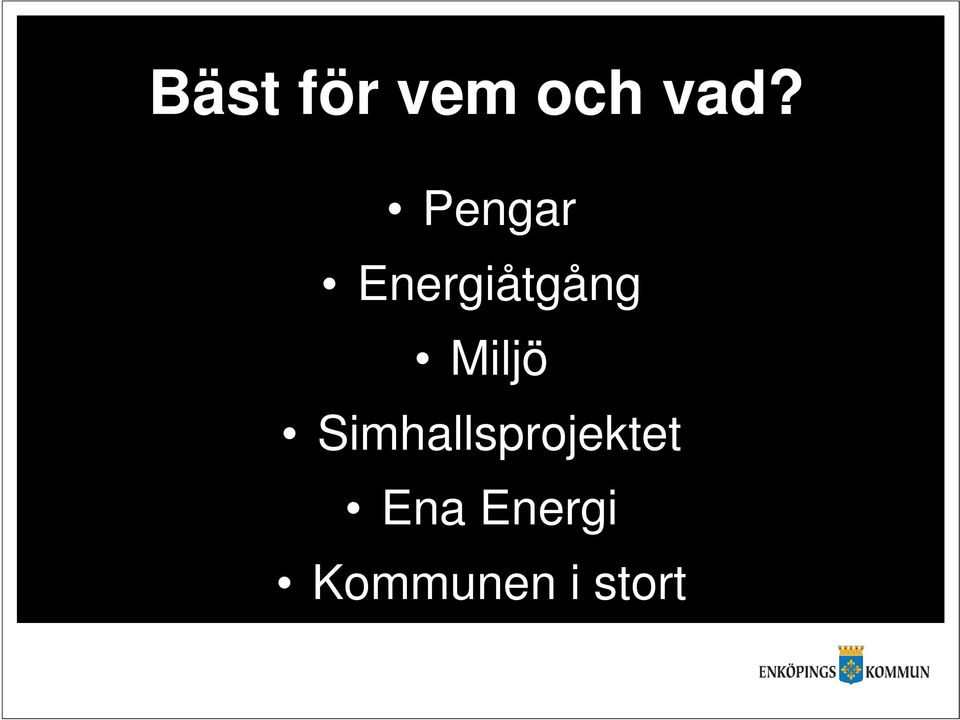 Bäst för vem och vad?

• Pengar
• Energiåtgång
• Miljö
• Simhallsprojektet
• Ena Energi
• Kommunen i stort

ENKÖPINGS KOMMUN